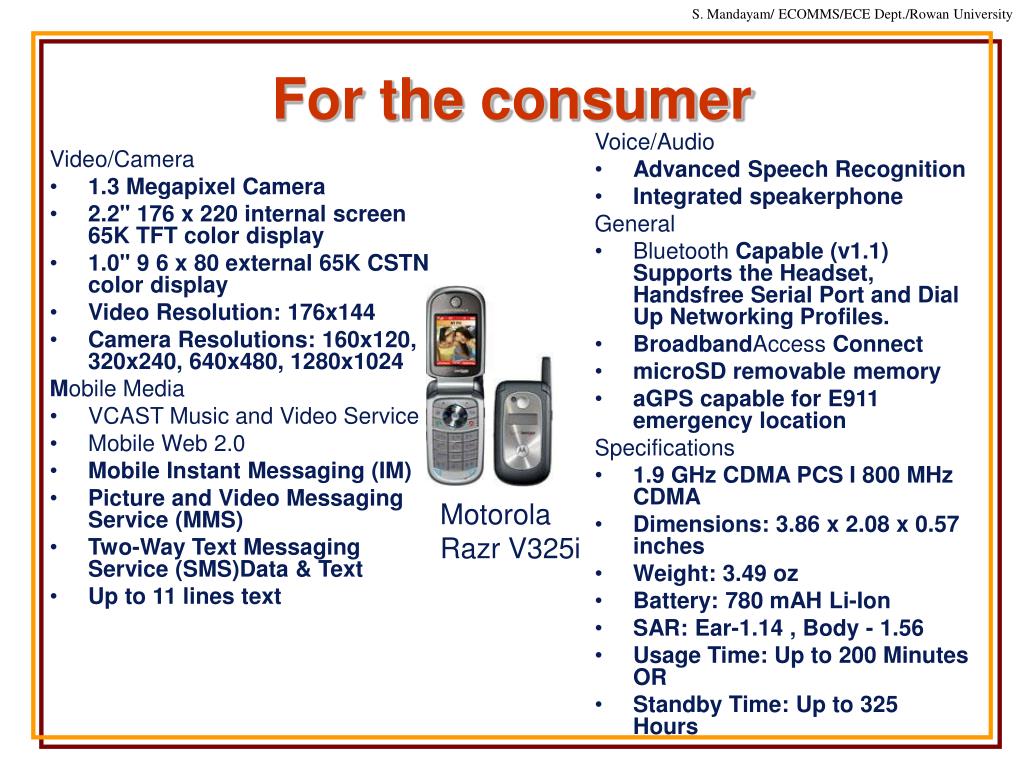 S. Mandayam/ ECOMMS/ECE Dept./Rowan University

For the consumer

Video/Camera
• 1.3 Megapixel Camera
• 2.2" 176 x 220 internal screen 65K TFT color display
• 1.0" 9 6 x 80 external 65K CSTN color display
• Video Resolution: 176x144
• Camera Resolutions: 160x120, 320x240, 640x480, 1280x1024

Mobile Media
• VCAST Music and Video Service
• Mobile Web 2.0
• Mobile Instant Messaging (IM)
• Picture and Video Messaging Service (MMS)
• Two-Way Text Messaging Service (SMS)Data & Text
• Up to 11 lines text

Motorola Razr V325i

Voice/Audio
• Advanced Speech Recognition
• Integrated speakerphone

General
• Bluetooth Capable (v1.1) Supports the Headset, Handsfree Serial Port and Dial Up Networking Profiles.
• BroadbandAccess Connect
• microSD removable memory
• aGPS capable for E911 emergency location

Specifications
• 1.9 GHz CDMA PCS I 800 MHz CDMA
• Dimensions: 3.86 x 2.08 x 0.57 inches
• Weight: 3.49 oz
• Battery: 780 mAH Li-Ion
• SAR: Ear-1.14 , Body - 1.56
• Usage Time: Up to 200 Minutes OR
• Standby Time: Up to 325 Hours